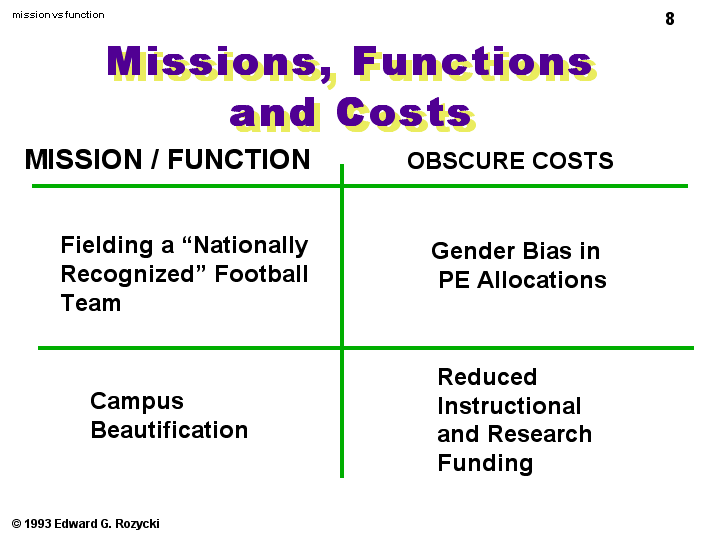 missionvsfunction

8

Missions, Functions and Costs

| MISSION / FUNCTION | OBSCURE COSTS |
|---|---|
| Fielding a “Nationally Recognized” Football Team | Gender Bias in PE Allocations |
| Campus Beautification | Reduced Instructional and Research Funding |

© 1993 Edward G. Rozycki